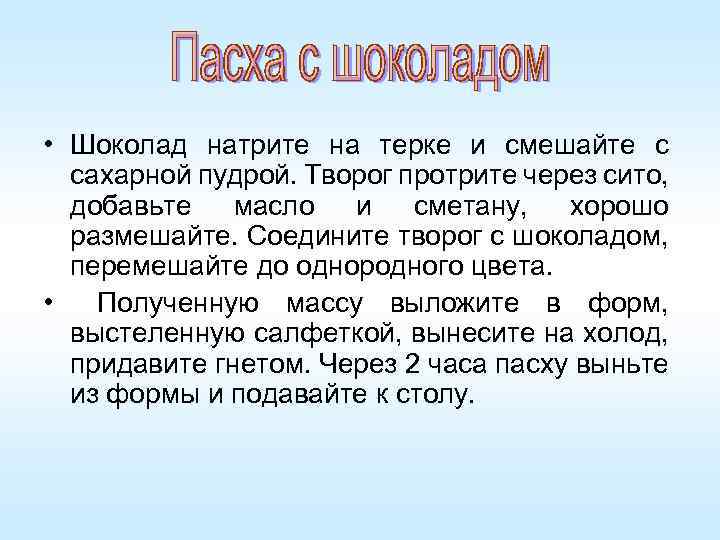 Пасха с шоколадом

• Шоколад натрите на терке и смешайте с сахарной пудрой. Творог протрите через сито, добавьте масло и сметану, хорошо размешайте. Соедините творог с шоколадом, перемешайте до однородного цвета.

• Полученную массу выложите в форм, выстеленную салфеткой, вынесите на холод, придавите гнетом. Через 2 часа пасху выньте из формы и подавайте к столу.